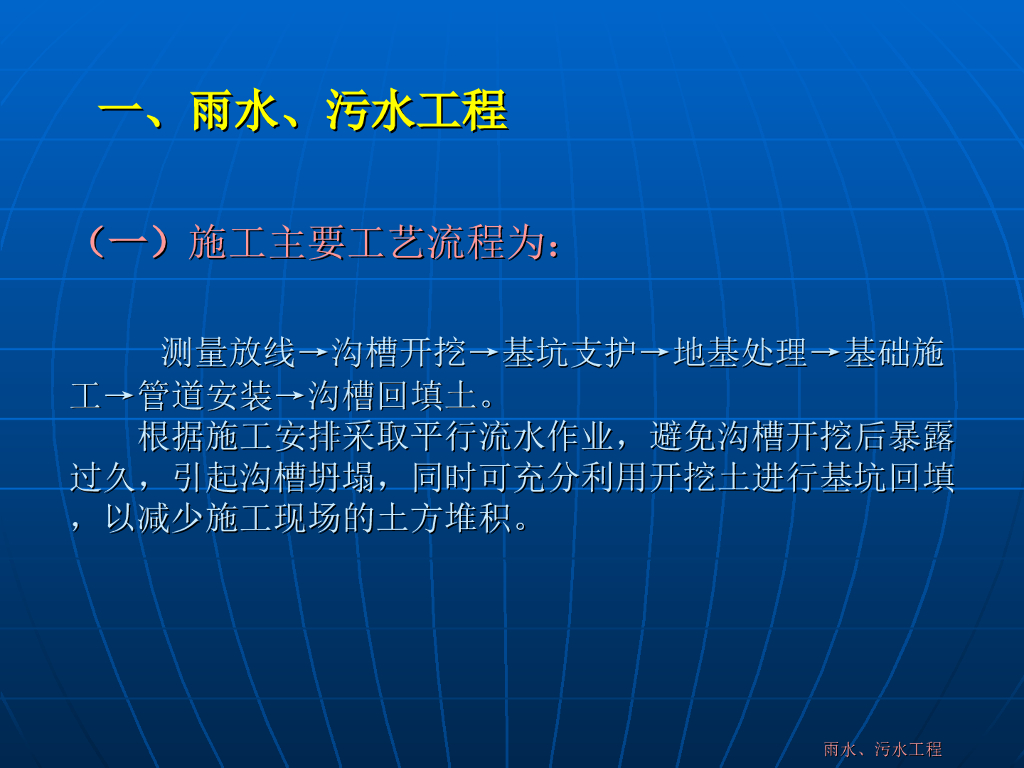 一、雨水、污水工程

（一）施工主要工艺流程为：

测量放线→沟槽开挖→基坑支护→地基处理→基础施工→管道安装→沟槽回填土。

根据施工安排采取平行流水作业，避免沟槽开挖后暴露过久，引起沟槽坍塌，同时可充分利用开挖土进行基坑回填，以减少施工现场的土方堆积。

雨水、污水工程